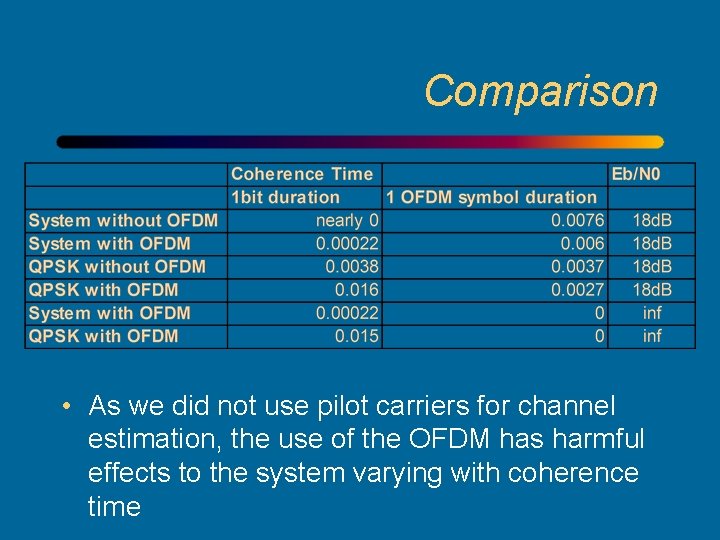 Comparison

| | Coherence Time | | Eb/N0 |
|---|---|---|---|
| | 1bit duration | 1 OFDM symbol duration | |
| System without OFDM | nearly 0 | 0.0076 | 18dB |
| System with OFDM | 0.00022 | 0.006 | 18dB |
| QPSK without OFDM | 0.0038 | 0.0037 | 18dB |
| QPSK with OFDM | 0.016 | 0.0027 | 18dB |
| System with OFDM | 0.00022 | 0 | inf |
| QPSK with OFDM | 0.015 | 0 | inf |

• As we did not use pilot carriers for channel estimation, the use of the OFDM has harmful effects to the system varying with coherence time